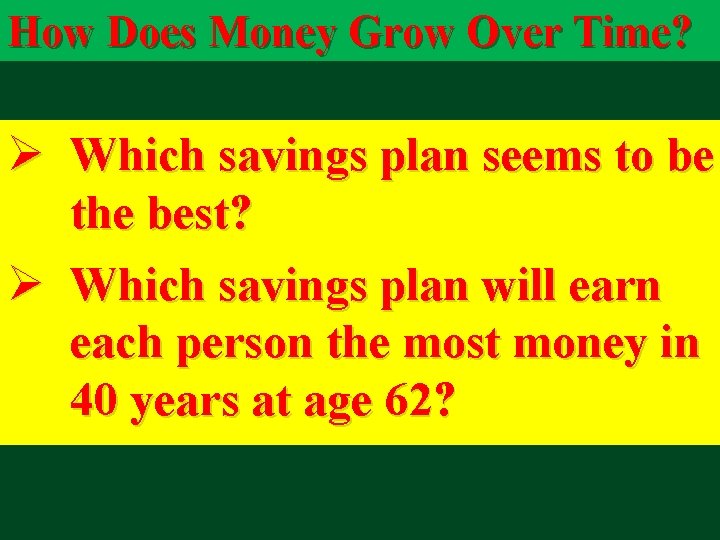 How Does Money Grow Over Time?

➢ Which savings plan seems to be the best?

➢ Which savings plan will earn each person the most money in 40 years at age 62?